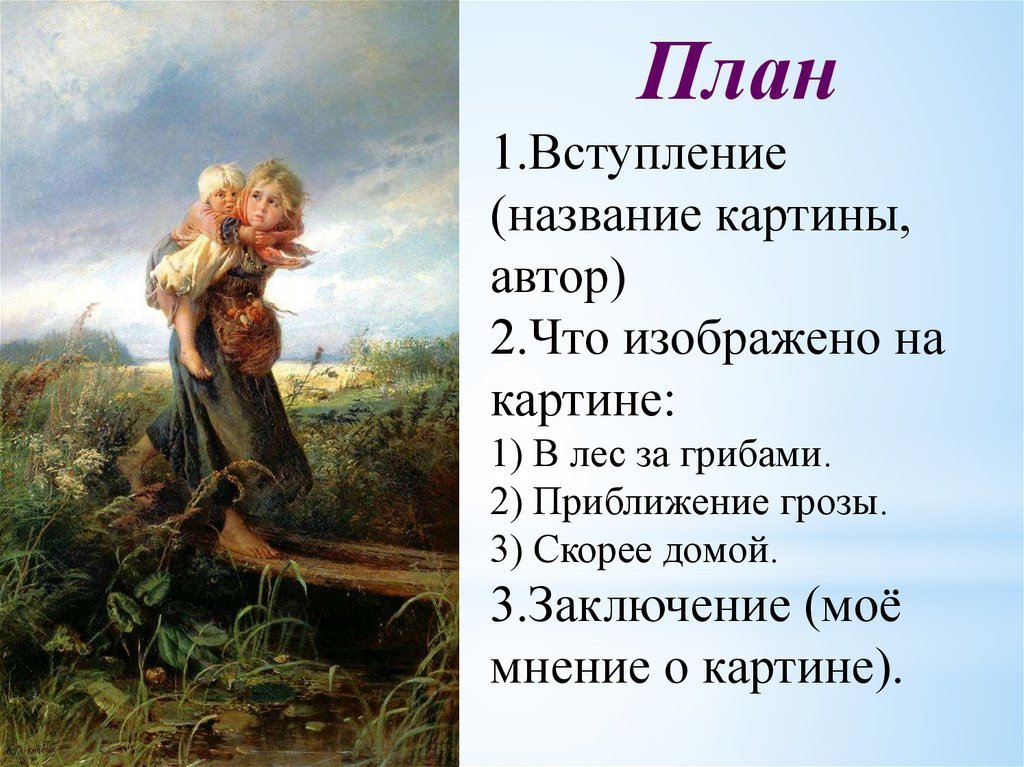 План

1.Вступление (название картины, автор)

2.Что изображено на картине:

1) В лес за грибами.

2) Приближение грозы.

3) Скорее домой.

3.Заключение (моё мнение о картине).